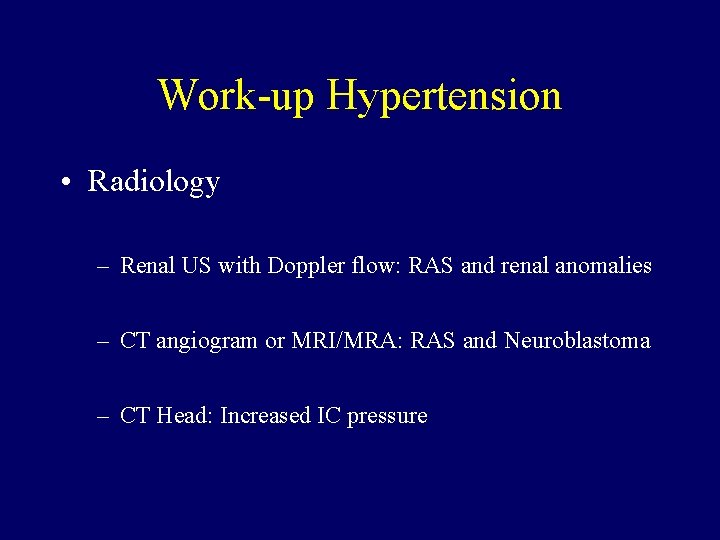 Work-up Hypertension

• Radiology

– Renal US with Doppler flow: RAS and renal anomalies

– CT angiogram or MRI/MRA: RAS and Neuroblastoma

– CT Head: Increased IC pressure